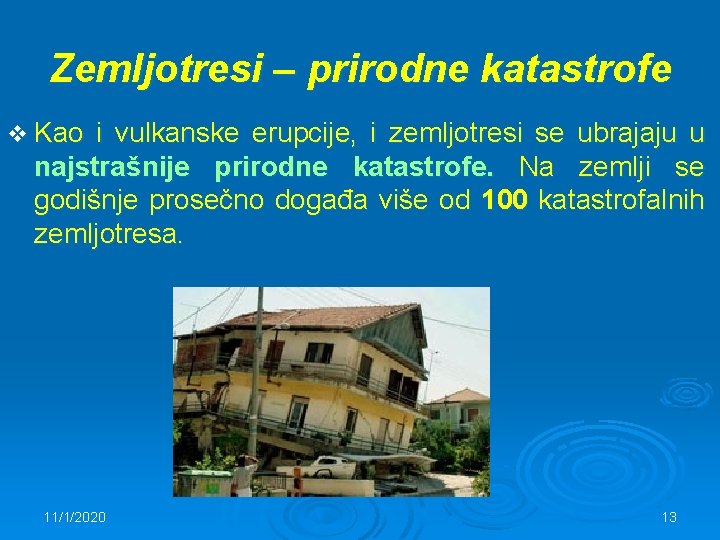 Zemljotresi – prirodne katastrofe

❖ Kao i vulkanske erupcije, i zemljotresi se ubrajaju u najstrašnije prirodne katastrofe. Na zemlji se godišnje prosečno događa više od 100 katastrofalnih zemljotresa.

11/1/2020

13